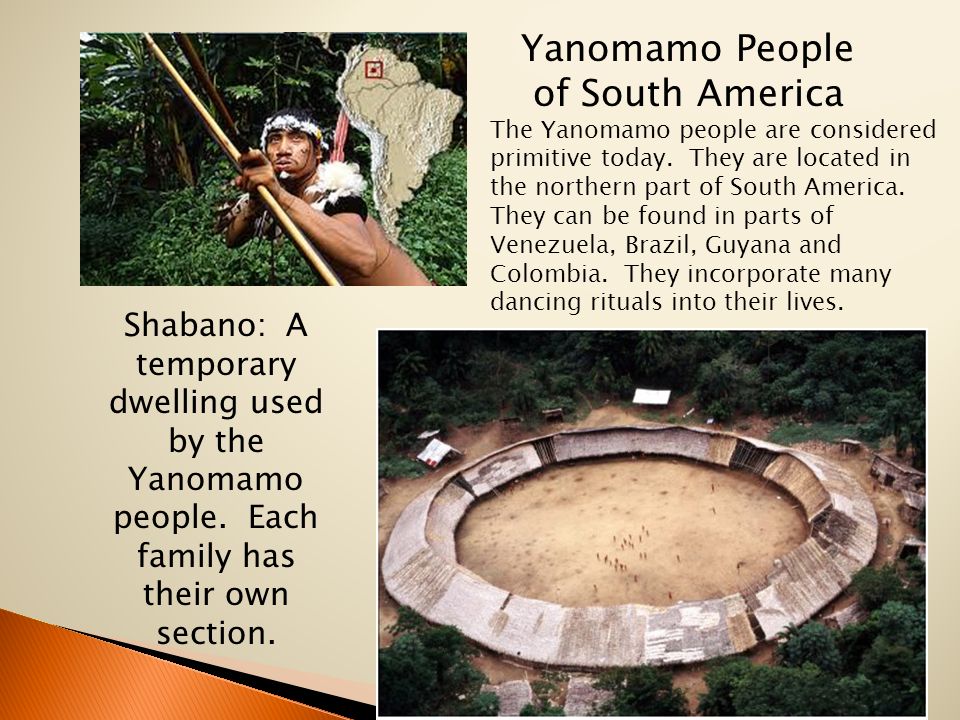 Yanomamo People of South America

The Yanomamo people are considered primitive today. They are located in the northern part of South America. They can be found in parts of Venezuela, Brazil, Guyana and Colombia. They incorporate many dancing rituals into their lives.

Shabano: A temporary dwelling used by the Yanomamo people. Each family has their own section.